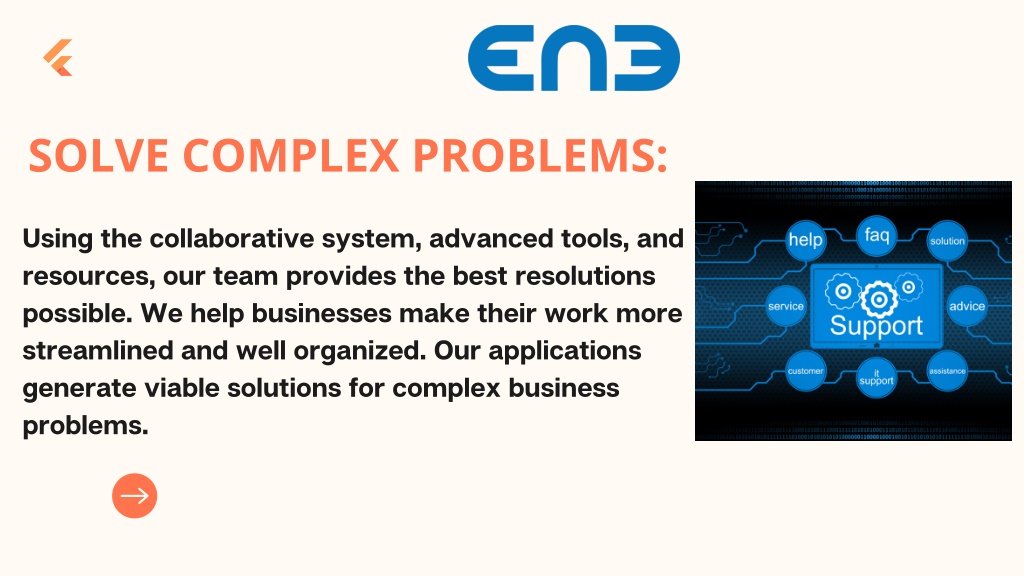 EN3

SOLVE COMPLEX PROBLEMS:

Using the collaborative system, advanced tools, and resources, our team provides the best resolutions possible. We help businesses make their work more streamlined and well organized. Our applications generate viable solutions for complex business problems.

help
faq
solution
service
Support
advice
customer
it support
assistance